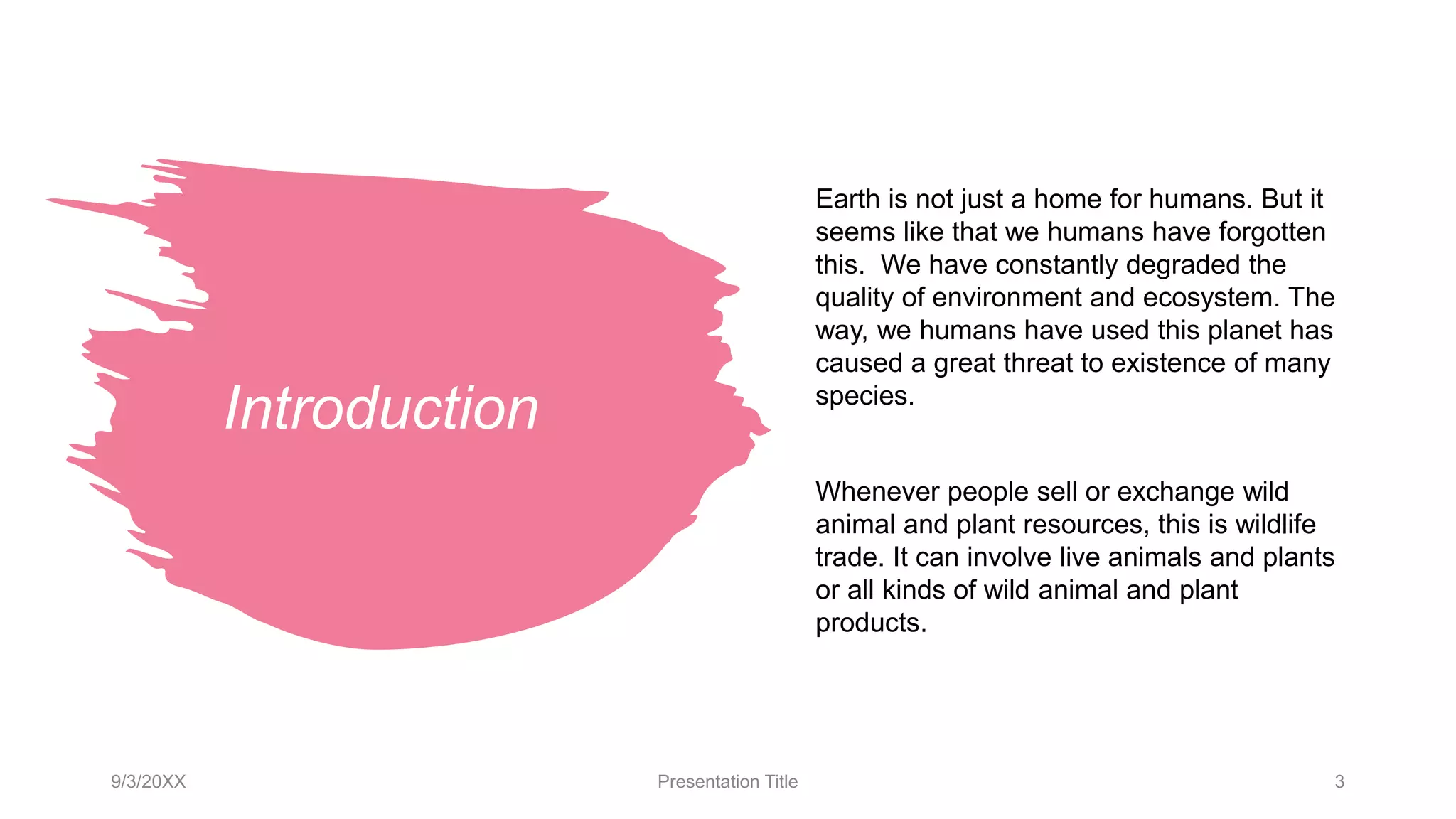 Introduction

Earth is not just a home for humans. But it seems like that we humans have forgotten this.  We have constantly degraded the quality of environment and ecosystem. The way, we humans have used this planet has caused a great threat to existence of many species.

Whenever people sell or exchange wild animal and plant resources, this is wildlife trade. It can involve live animals and plants or all kinds of wild animal and plant products.

9/3/20XX

Presentation Title

3